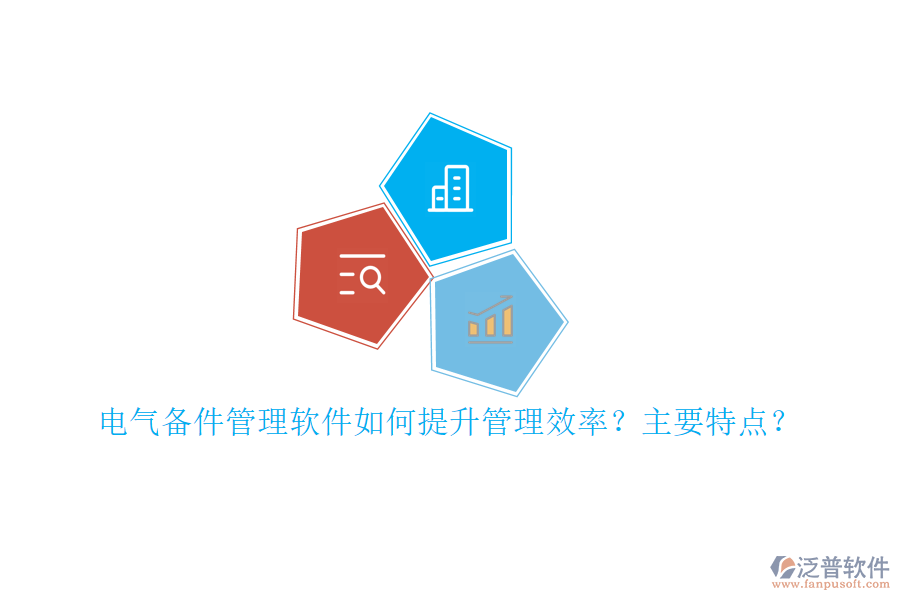 电气备件管理软件如何提升管理效率？主要特点？

泛普软件
www.fanpusoft.com